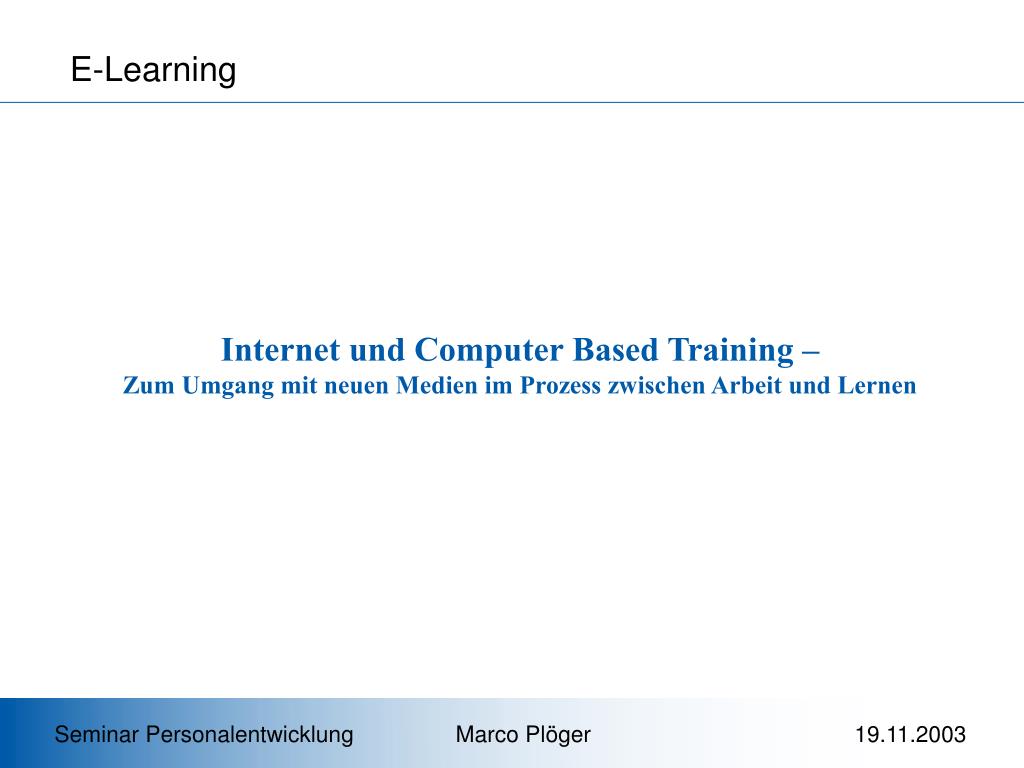 E-Learning

Internet und Computer Based Training –
Zum Umgang mit neuen Medien im Prozess zwischen Arbeit und Lernen

Seminar Personalentwicklung

Marco Plöger

19.11.2003